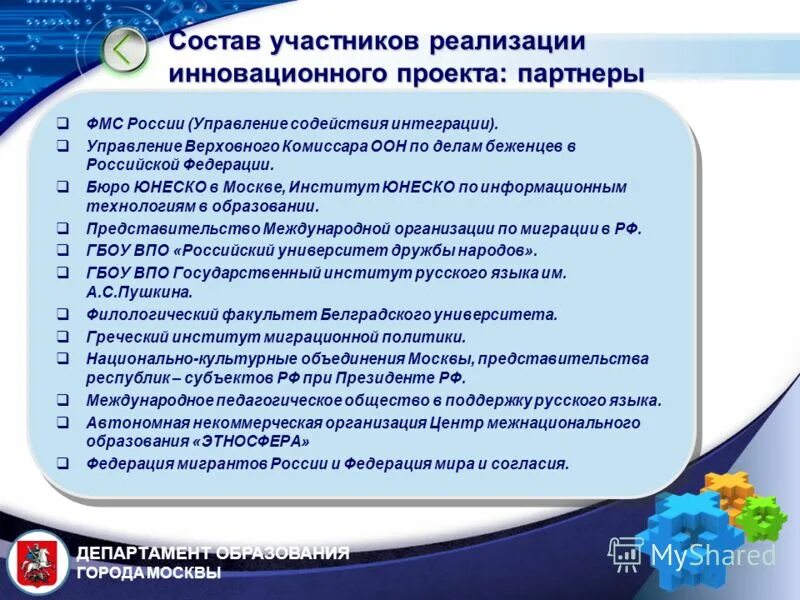 Состав участников реализации инновационного проекта: партнеры

❑ ФМС России (Управление содействия интеграции).
❑ Управление Верховного Комиссара ООН по делам беженцев в Российской Федерации.
❑ Бюро ЮНЕСКО в Москве, Институт ЮНЕСКО по информационным технологиям в образовании.
❑ Представительство Международной организации по миграции в РФ.
❑ ГБОУ ВПО «Российский университет дружбы народов».
❑ ГБОУ ВПО Государственный институт русского языка им. А.С.Пушкина.
❑ Филологический факультет Белградского университета.
❑ Греческий институт миграционной политики.
❑ Национально-культурные объединения Москвы, представительства республик – субъектов РФ при Президенте РФ.
❑ Международное педагогическое общество в поддержку русского языка.
❑ Автономная некоммерческая организация Центр межнационального образования «ЭТНОСФЕРА»
❑ Федерация мигрантов России и Федерация мира и согласия.

ДЕПАРТАМЕНТ ОБРАЗОВАНИЯ ГОРОДА МОСКВЫ

MyShared